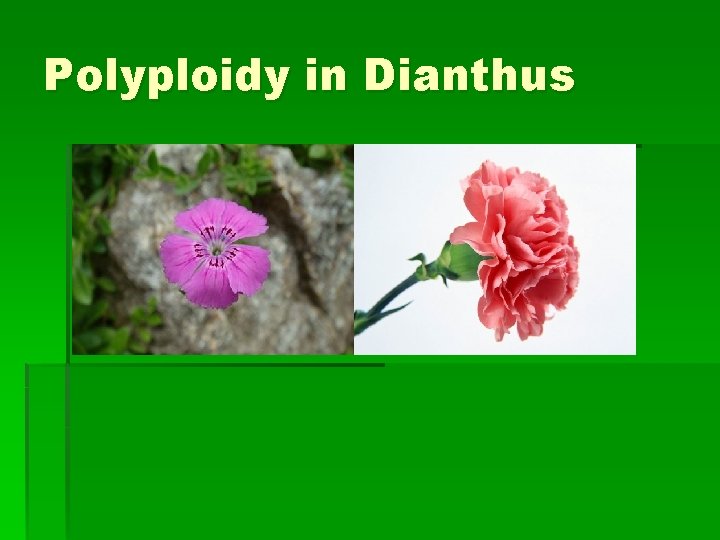 Polyploidy in Dianthus